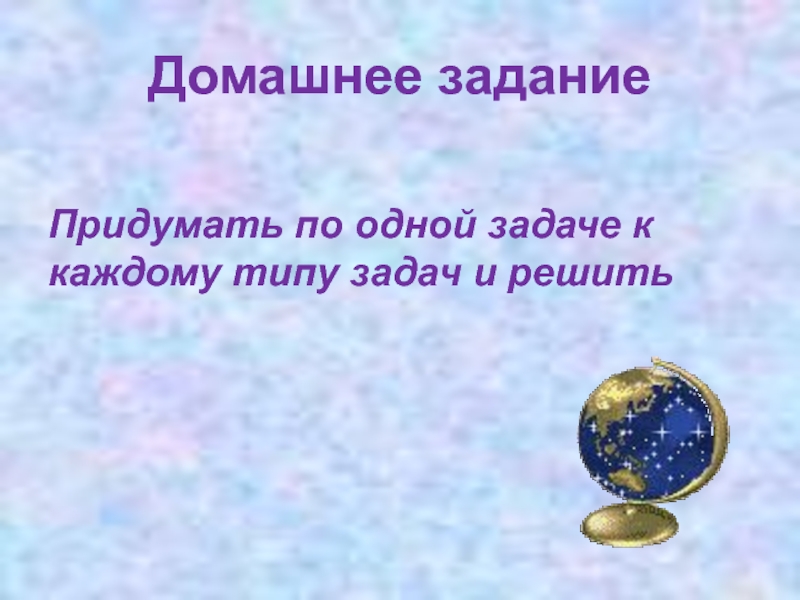 Домашнее задание

Придумать по одной задаче к каждому типу задач и решить